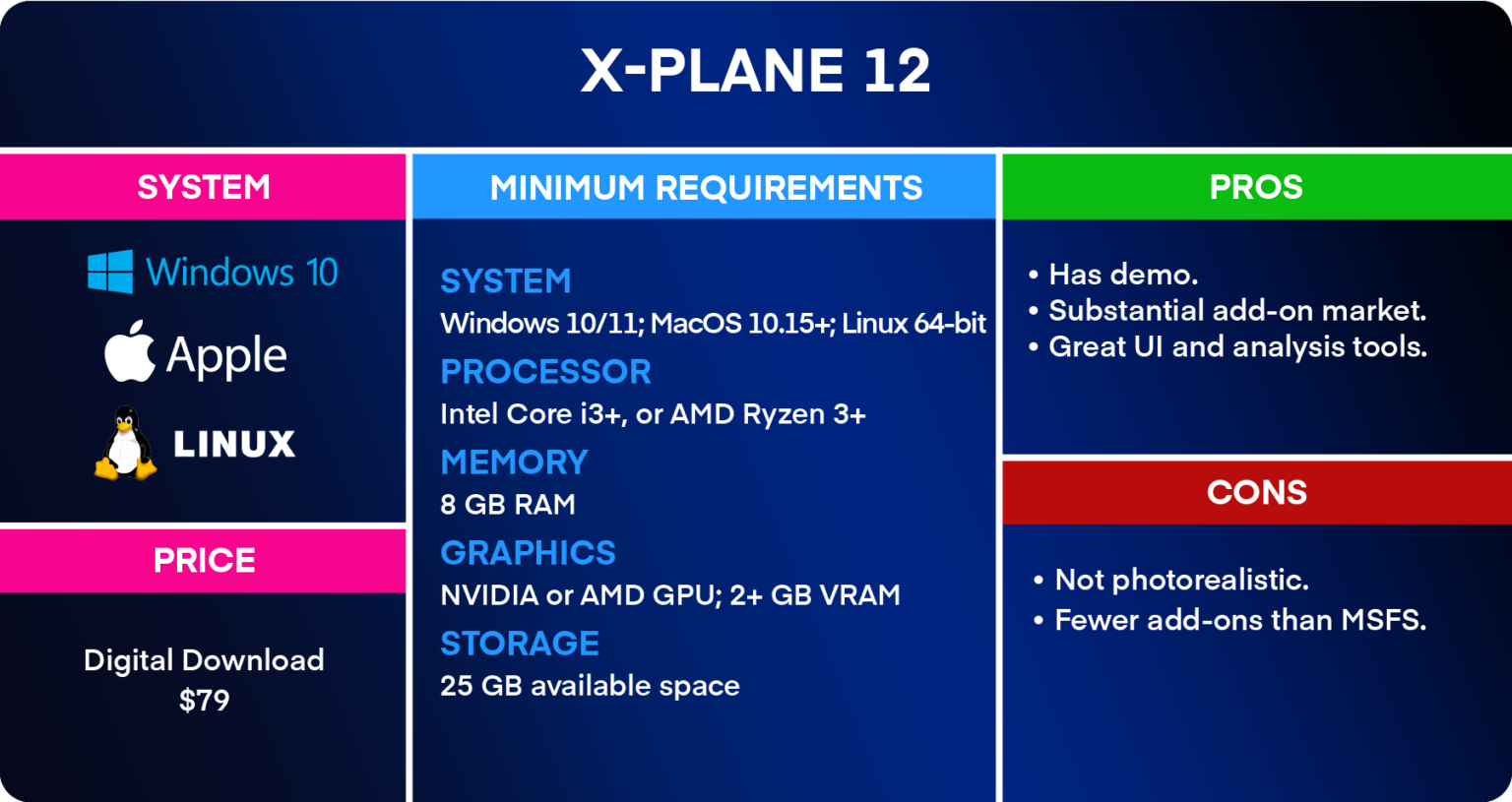 X-PLANE 12

SYSTEM

Windows 10

Apple

LINUX

PRICE

Digital Download
$79

MINIMUM REQUIREMENTS

SYSTEM
Windows 10/11; MacOS 10.15+; Linux 64-bit

PROCESSOR
Intel Core i3+, or AMD Ryzen 3+

MEMORY
8 GB RAM

GRAPHICS
NVIDIA or AMD GPU; 2+ GB VRAM

STORAGE
25 GB available space

PROS

• Has demo.
• Substantial add-on market.
• Great UI and analysis tools.

CONS

• Not photorealistic.
• Fewer add-ons than MSFS.